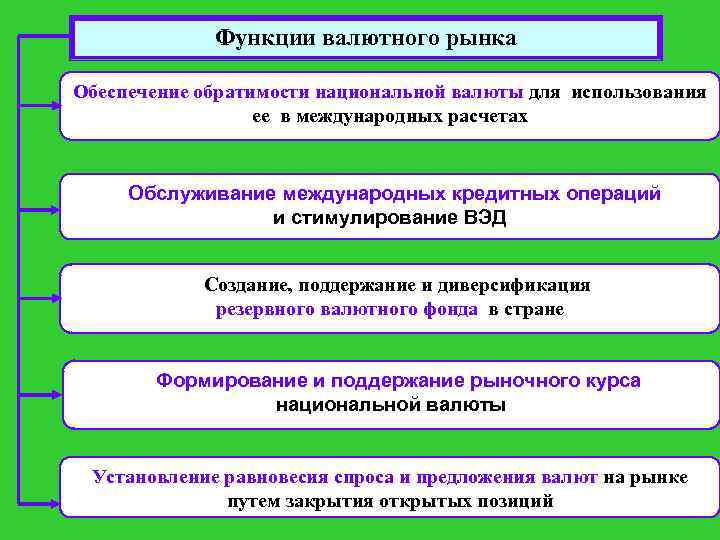 Функции валютного рынка

Обеспечение обратимости национальной валюты для использования ее в международных расчетах

Обслуживание международных кредитных операций и стимулирование ВЭД

Создание, поддержание и диверсификация резервного валютного фонда в стране

Формирование и поддержание рыночного курса национальной валюты

Установление равновесия спроса и предложения валют на рынке путем закрытия открытых позиций